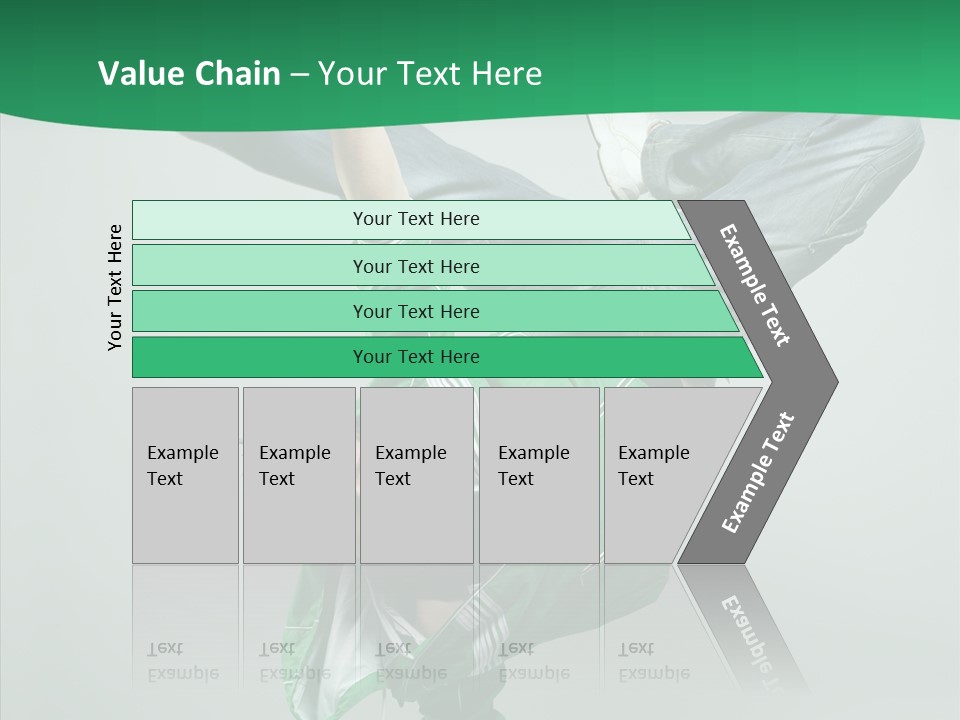 Value Chain – Your Text Here

Your Text Here

Your Text Here

Your Text Here

Your Text Here

Your Text Here

Example Text

Example Text

Example Text

Example Text

Example Text

Example Text

Example Text